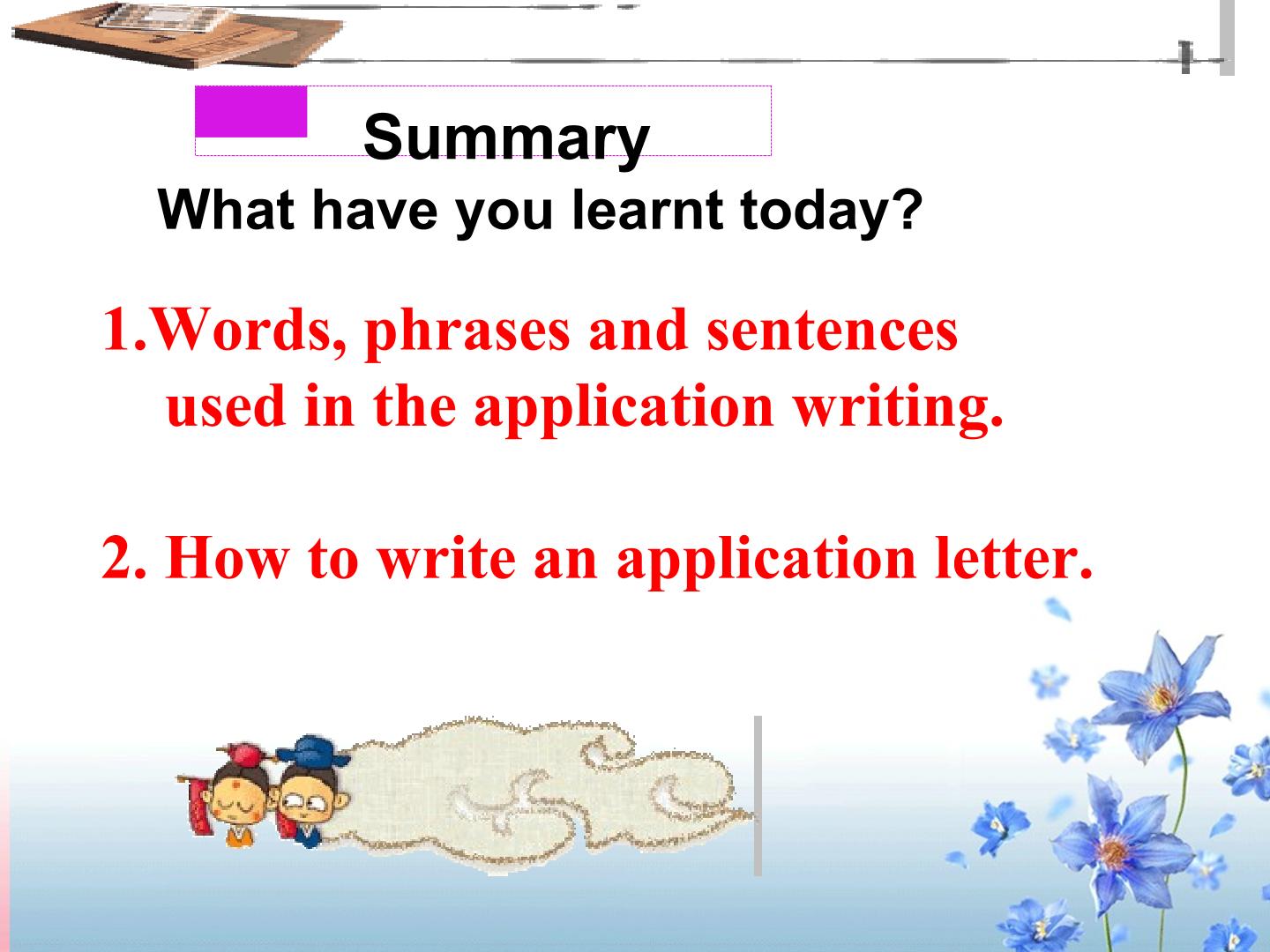 Summary

What have you learnt today?

1.Words, phrases and sentences used in the application writing.

2. How to write an application letter.